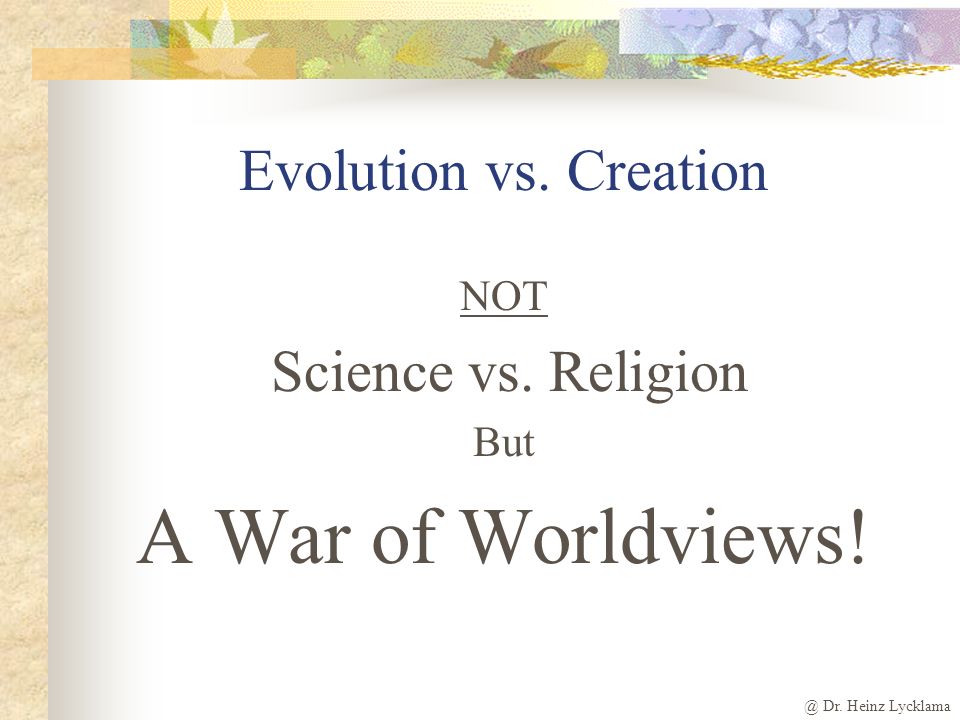 Evolution vs. Creation

NOT

Science vs. Religion

But

A War of Worldviews!

@ Dr. Heinz Lycklama